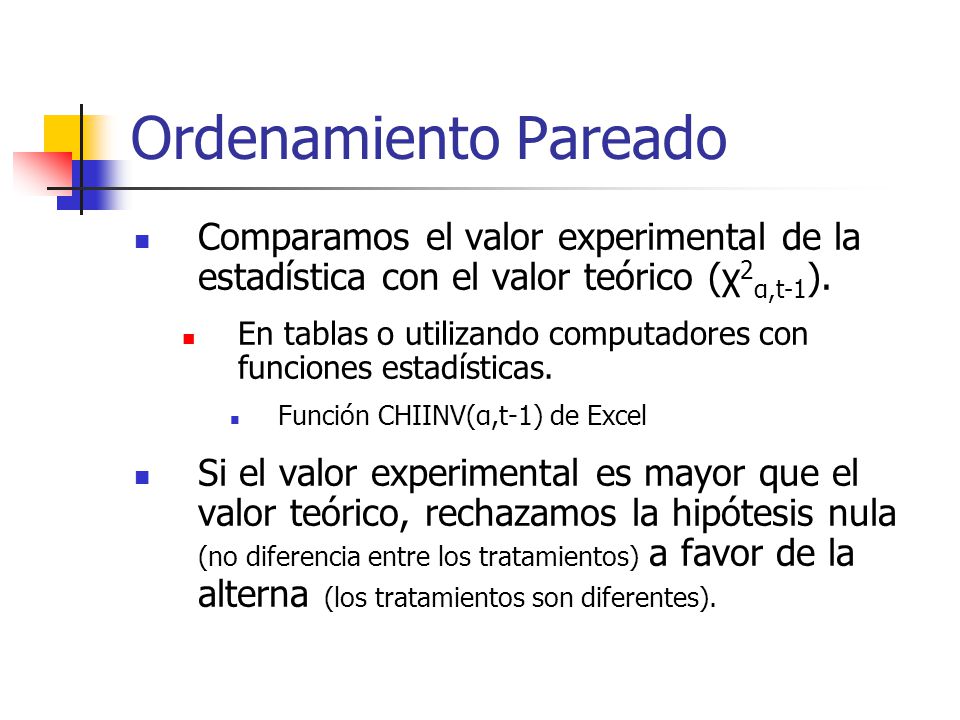 Ordenamiento Pareado

Comparamos el valor experimental de la estadística con el valor teórico ($\chi^2_{\alpha,t-1}$).

En tablas o utilizando computadores con funciones estadísticas.

Función CHIINV(α,t-1) de Excel

Si el valor experimental es mayor que el valor teórico, rechazamos la hipótesis nula (no diferencia entre los tratamientos) a favor de la alterna (los tratamientos son diferentes).